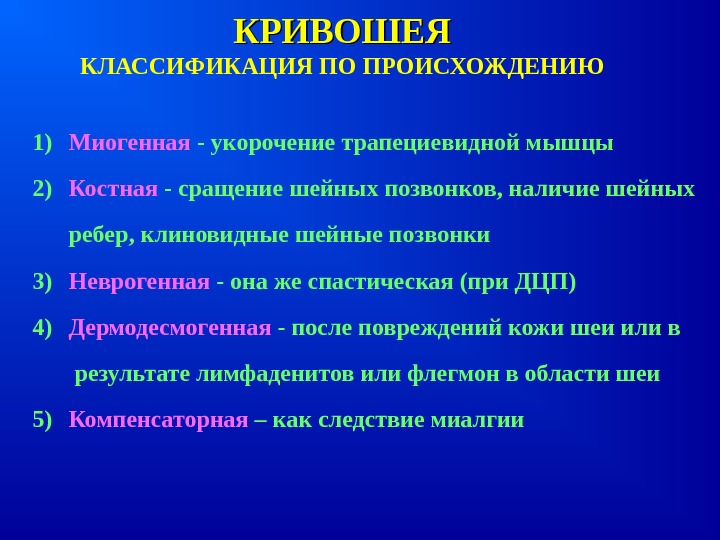 КРИВОШЕЯ
КЛАССИФИКАЦИЯ ПО ПРОИСХОЖДЕНИЮ

1) Миогенная - укорочение трапециевидной мышцы
2) Костная - сращение шейных позвонков, наличие шейных ребер, клиновидные шейные позвонки
3) Неврогенная - она же спастическая (при ДЦП)
4) Дермодесмогенная - после повреждений кожи шеи или в результате лимфаденитов или флегмон в области шеи
5) Компенсаторная – как следствие миалгии